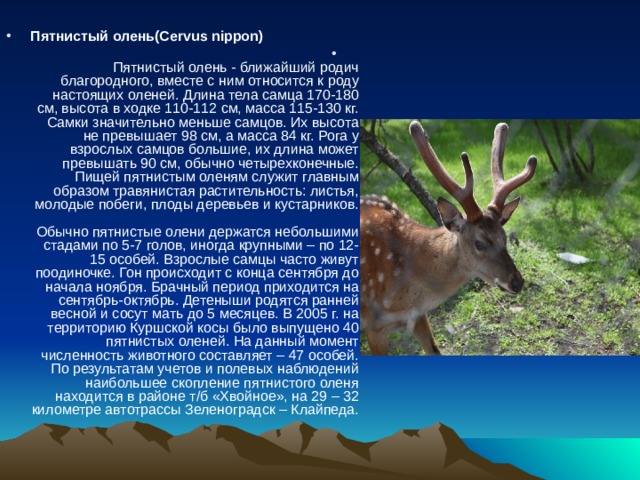 • Пятнистый олень(Cervus nippon)

•

Пятнистый олень - ближайший родич благородного, вместе с ним относится к роду настоящих оленей. Длина тела самца 170-180 см, высота в ходке 110-112 см, масса 115-130 кг. Самки значительно меньше самцов. Их высота не превышает 98 см, а масса 84 кг. Рога у взрослых самцов большие, их длина может превышать 90 см, обычно четырехконечные. Пищей пятнистым оленям служит главным образом травянистая растительность: листья, молодые побеги, плоды деревьев и кустарников.

Обычно пятнистые олени держатся небольшими стадами по 5-7 голов, иногда крупными – по 12-15 особей. Взрослые самцы часто живут поодиночке. Гон происходит с конца сентября до начала ноября. Брачный период приходится на сентябрь-октябрь. Детеныши родятся ранней весной и сосут мать до 5 месяцев. В 2005 г. на территорию Куршской косы было выпущено 40 пятнистых оленей. На данный момент численность животного составляет – 47 особей. По результатам учетов и полевых наблюдений наибольшее скопление пятнистого оленя находится в районе т/б «Хвойное», на 29 – 32 километре автотрассы Зеленоградск – Клайпеда.